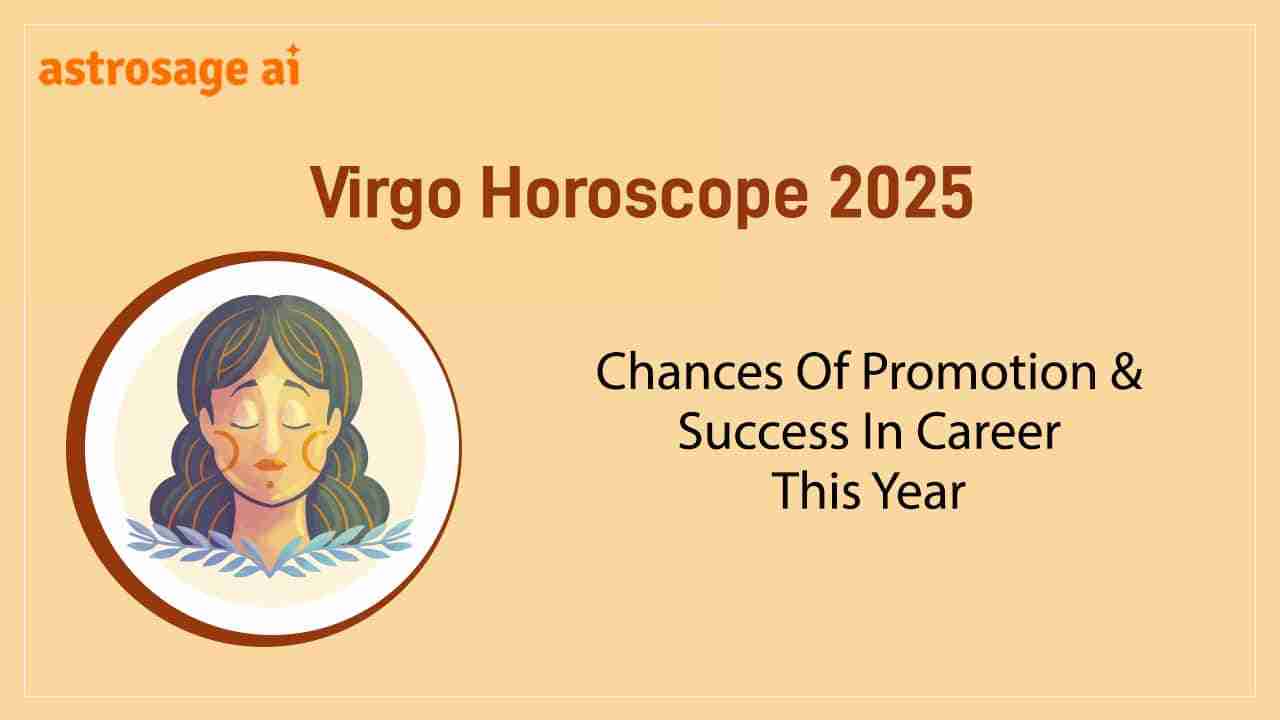 astrosage ai

Virgo Horoscope 2025

Chances Of Promotion & Success In Career This Year